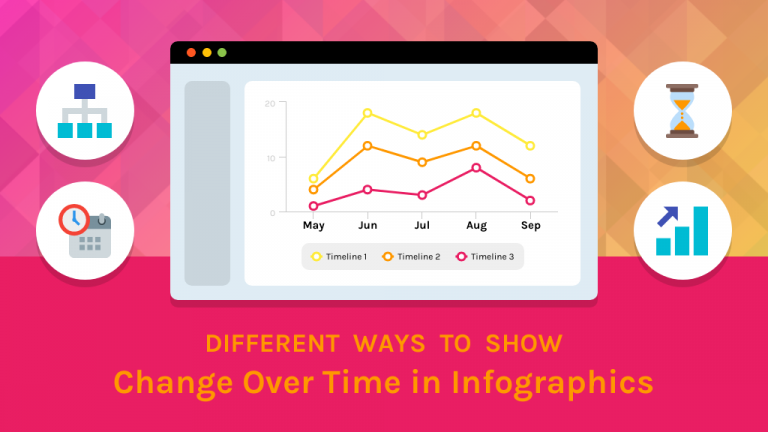 20
10
0
May Jun Jul Aug Sep

Timeline 1 Timeline 2 Timeline 3

DIFFERENT WAYS TO SHOW
Change Over Time in Infographics